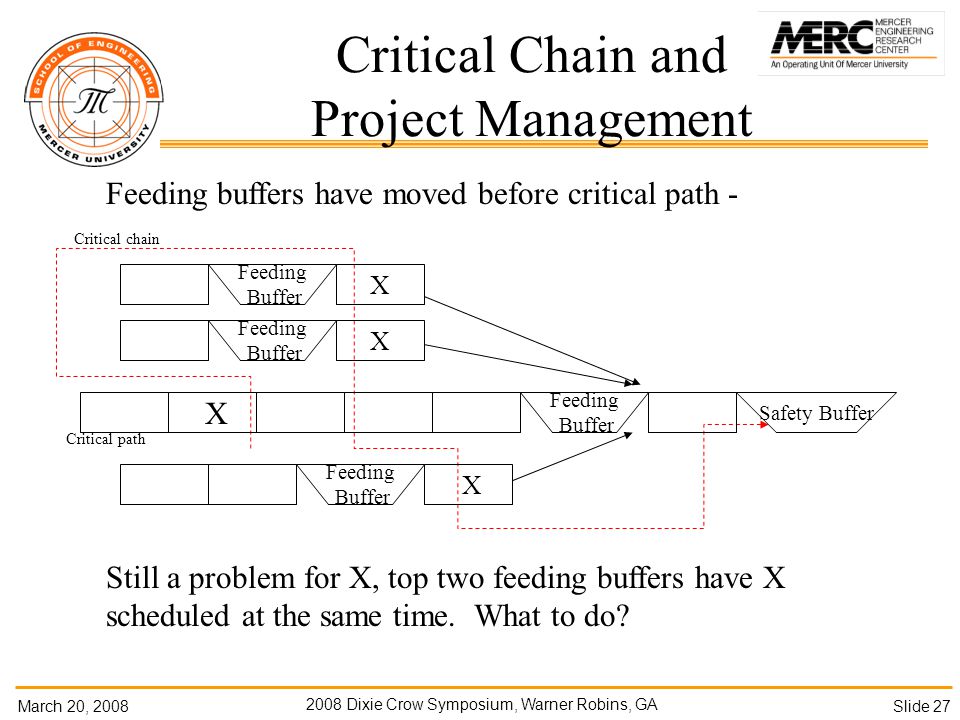 SCHOOL OF ENGINEERING
MERCER UNIVERSITY

Critical Chain and Project Management

MERC MERCER ENGINEERING RESEARCH CENTER
An Operating Unit Of Mercer University

Feeding buffers have moved before critical path -

Critical chain

Feeding Buffer
X

Feeding Buffer
X

X
Feeding Buffer
Safety Buffer

Critical path

Feeding Buffer
X

Still a problem for X, top two feeding buffers have X scheduled at the same time. What to do?

March 20, 2008
2008 Dixie Crow Symposium, Warner Robins, GA
Slide 27